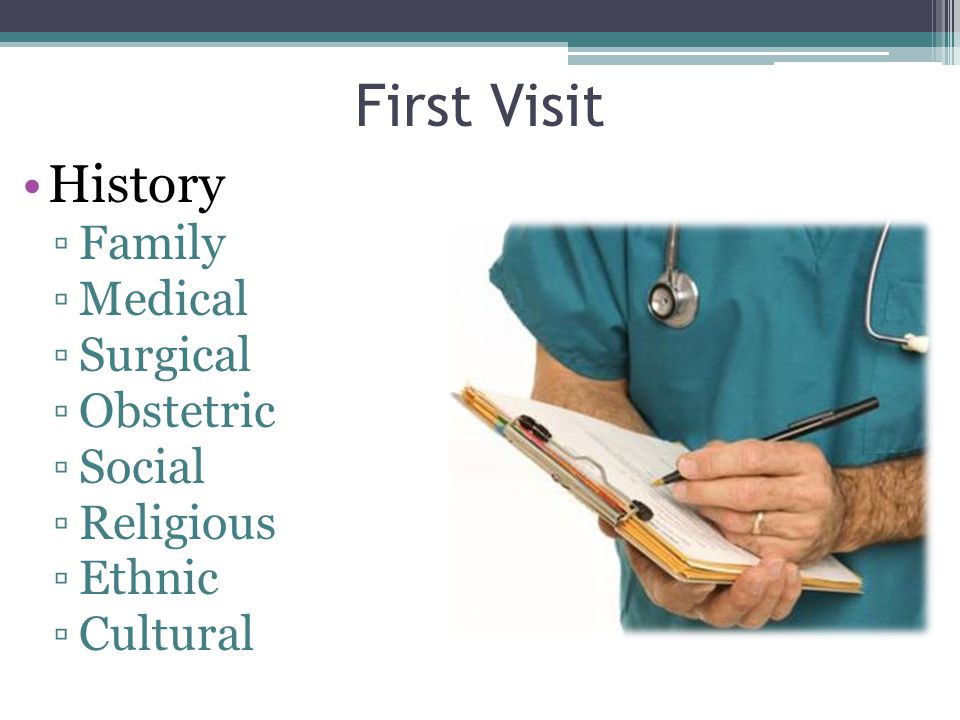 First Visit

• History
▫ Family
▫ Medical
▫ Surgical
▫ Obstetric
▫ Social
▫ Religious
▫ Ethnic
▫ Cultural